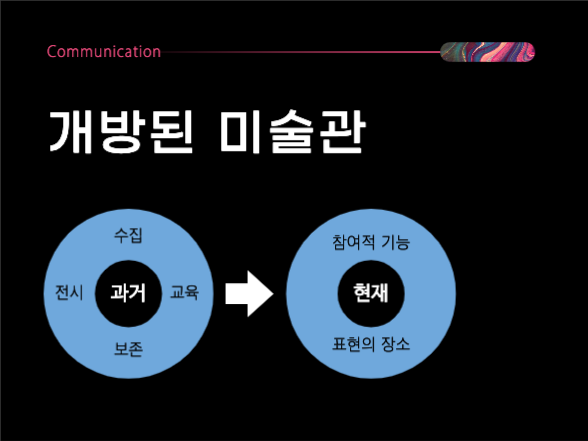 Communication

개방된 미술관

수집

전시 과거 교육

보존

참여적 기능

현재

표현의 장소